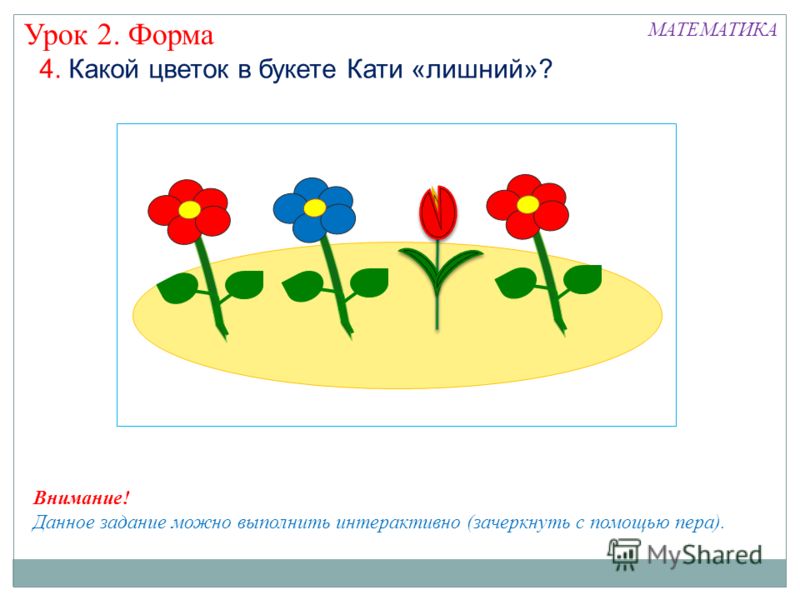 Урок 2. Форма

МАТЕМАТИКА

4. Какой цветок в букете Кати «лишний»?

Внимание!
Данное задание можно выполнить интерактивно (зачеркнуть с помощью пера).

MyShared